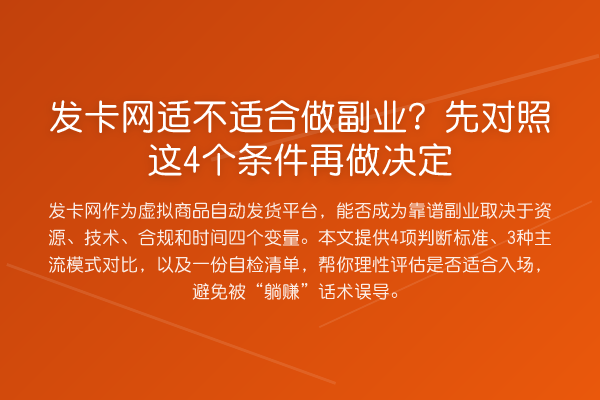 发卡网适不适合做副业？先对照这4个条件再做决定

发卡网作为虚拟商品自动发货平台，能否成为靠谱副业取决于资源、技术、合规和时间四个变量。本文提供4项判断标准、3种主流模式对比，以及一份自检清单，帮你理性评估是否适合入场，避免被“躺赚”话术误导。